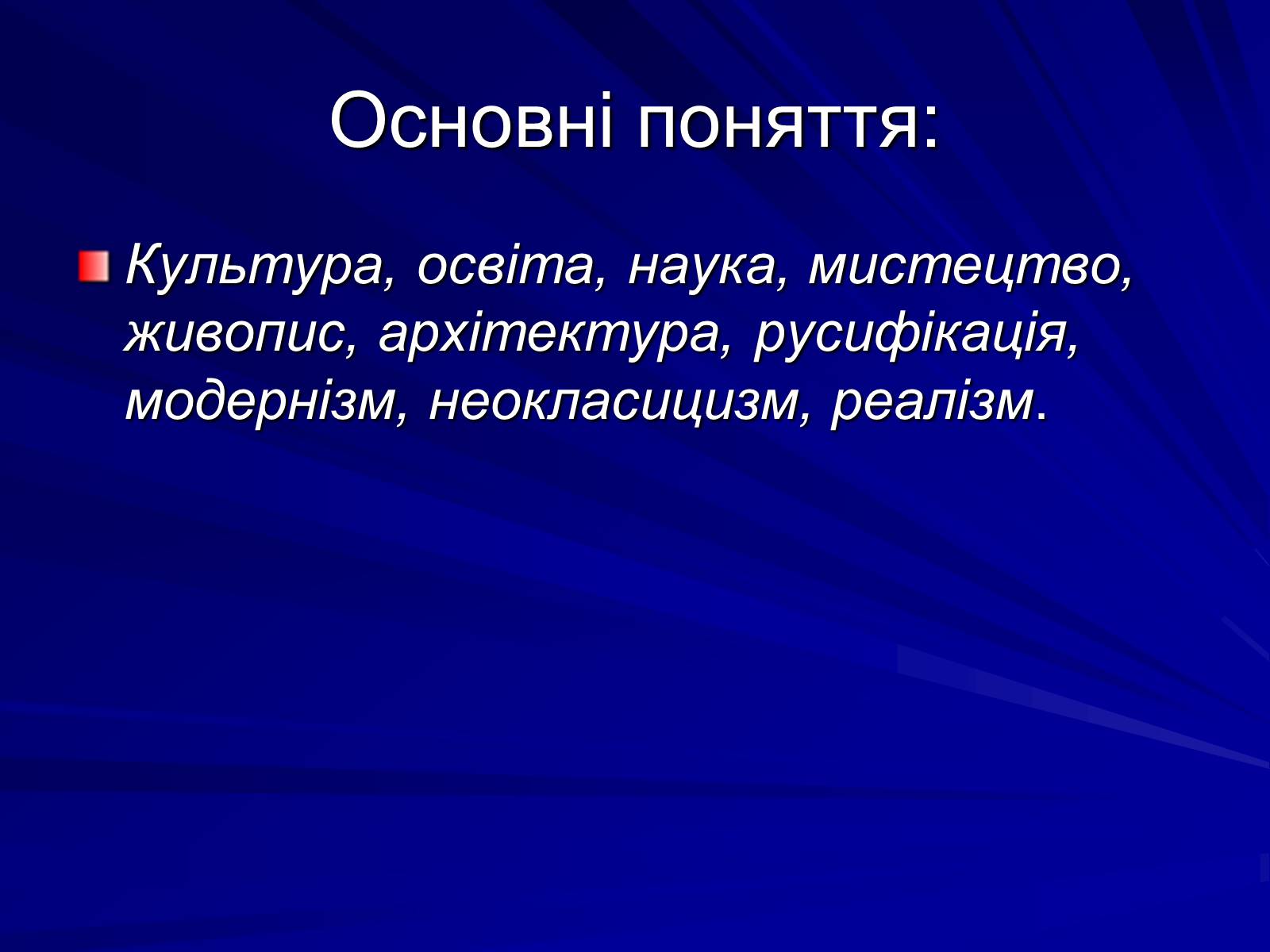 Основні поняття:

Культура, освіта, наука, мистецтво, живопис, архітектура, русифікація, модернізм, неокласицизм, реалізм.